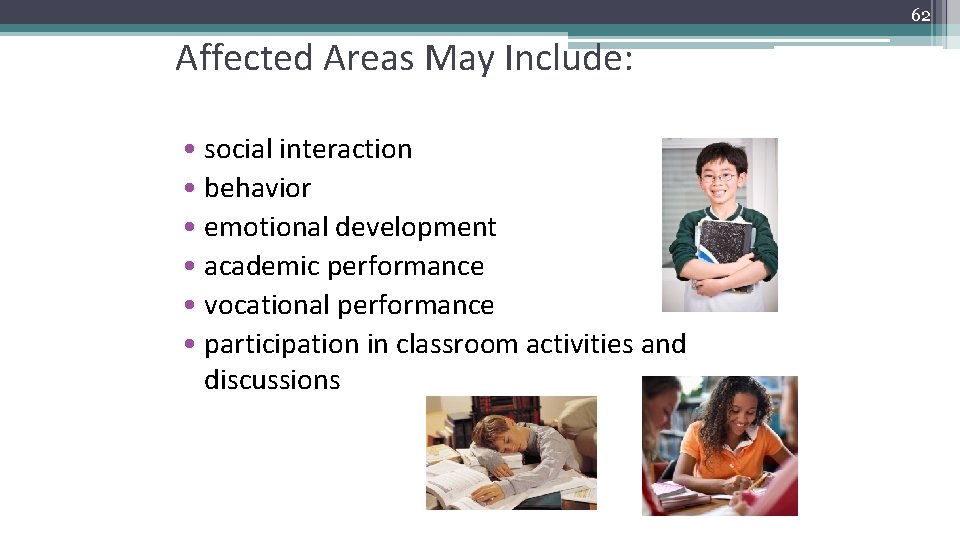 62

Affected Areas May Include:

• social interaction
• behavior
• emotional development
• academic performance
• vocational performance
• participation in classroom activities and discussions